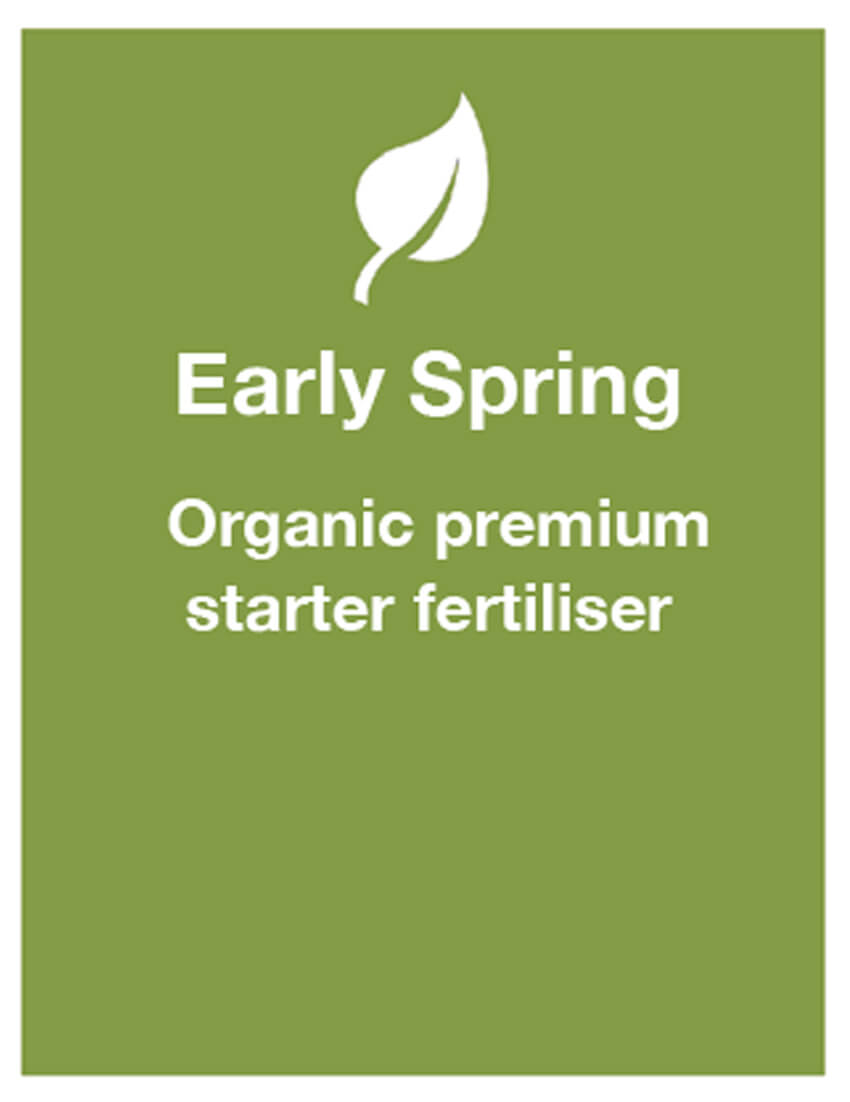 Early Spring

Organic premium starter fertiliser